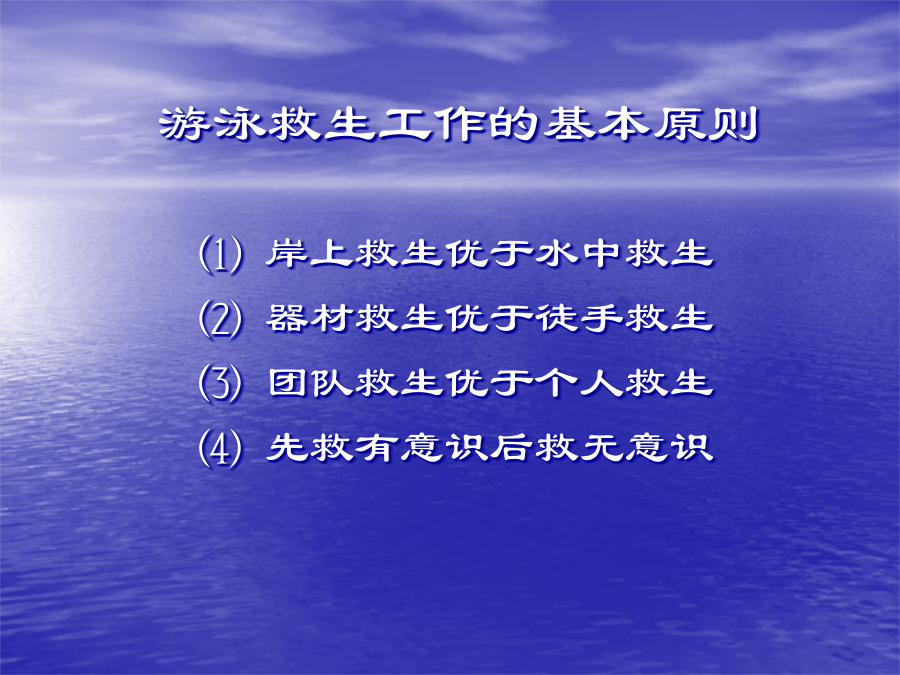 游泳救生工作的基本原则

⑴ 岸上救生优于水中救生

⑵ 器材救生优于徒手救生

⑶ 团队救生优于个人救生

⑷ 先救有意识后救无意识